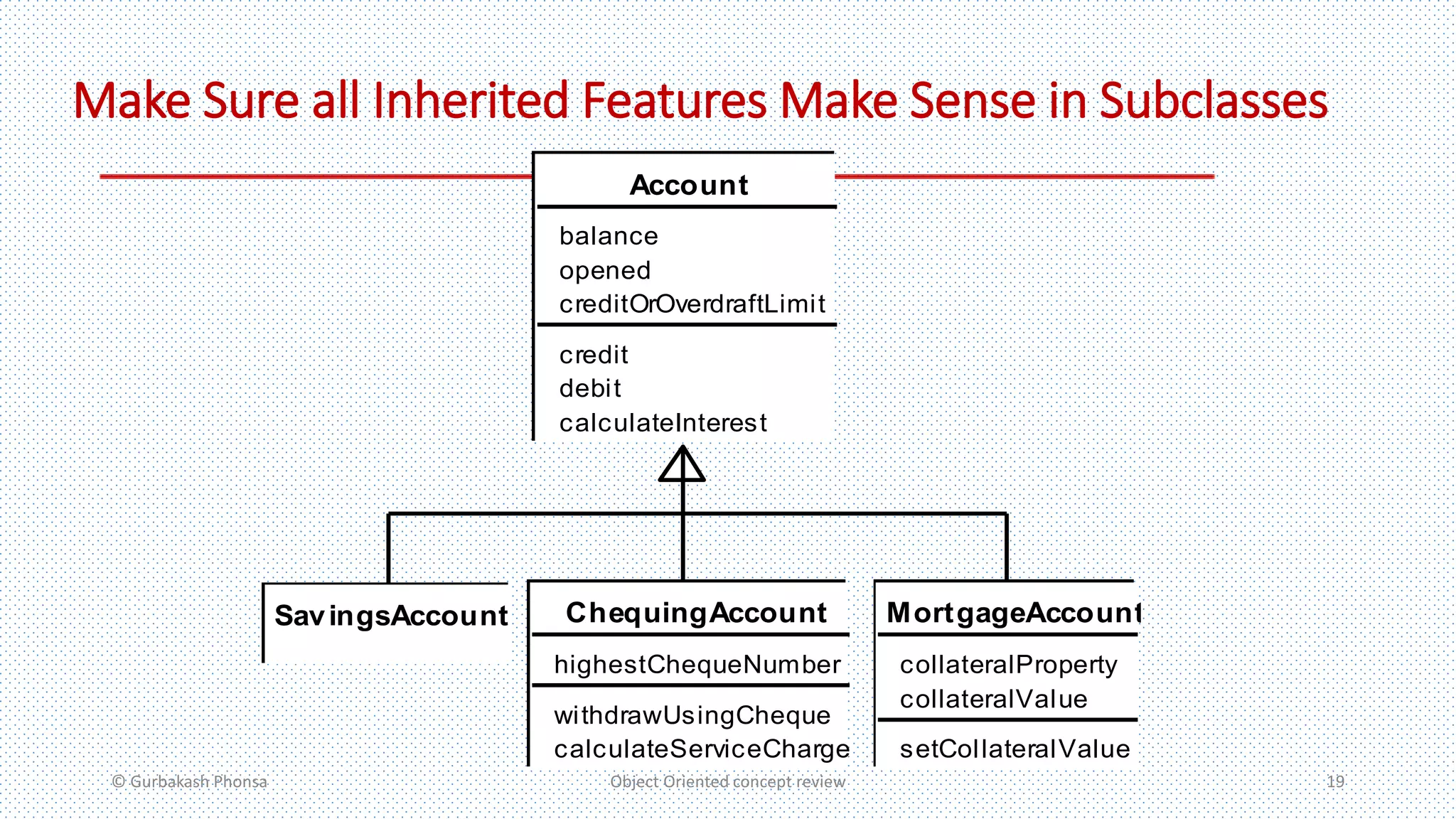 Make Sure all Inherited Features Make Sense in Subclasses

Account

balance
opened
creditOrOverdraftLimit

credit
debit
calculateInterest

SavingsAccount

ChequingAccount

highestChequeNumber

withdrawUsingCheque
calculateServiceCharge

MortgageAccount

collateralProperty
collateralValue

setCollateralValue

© Gurbakash Phonsa

Object Oriented concept review

19